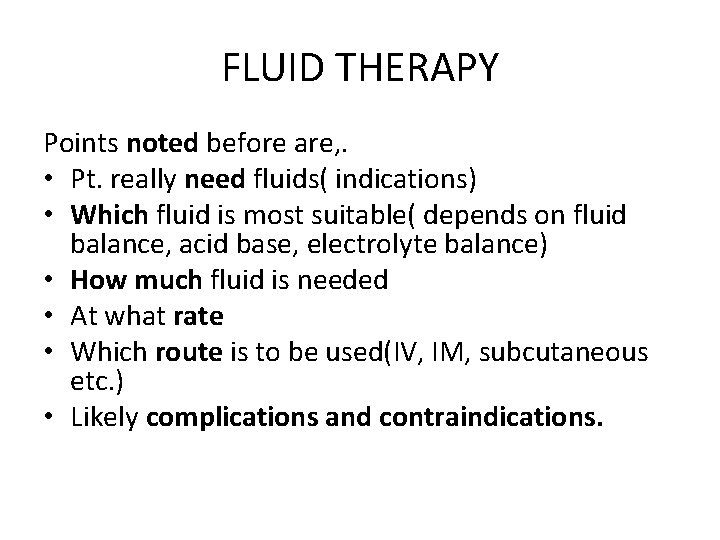 FLUID THERAPY

Points noted before are,.
• Pt. really need fluids( indications)
• Which fluid is most suitable( depends on fluid balance, acid base, electrolyte balance)
• How much fluid is needed
• At what rate
• Which route is to be used(IV, IM, subcutaneous etc.)
• Likely complications and contraindications.